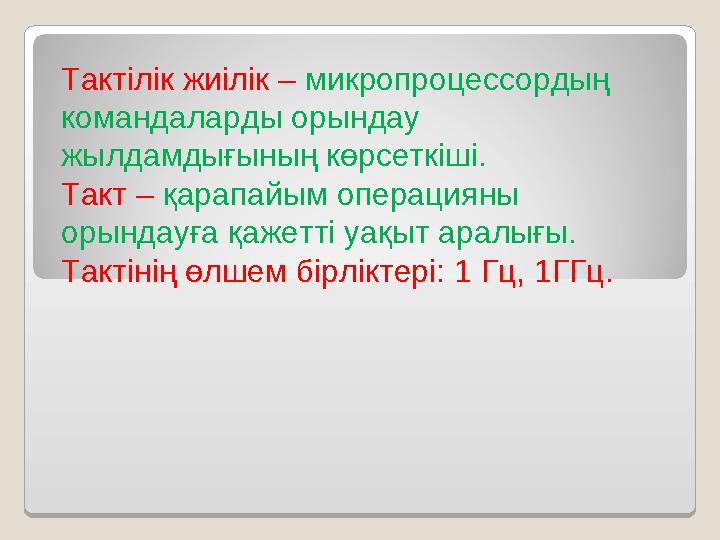 Тактілік жиілік – микропроцессордың командаларды орындау жылдамдығының көрсеткіші.
Такт – қарапайым операцияны орындауға қажетті уақыт аралығы.
Тактінің өлшем бірліктері: 1 Гц, 1ГГц.